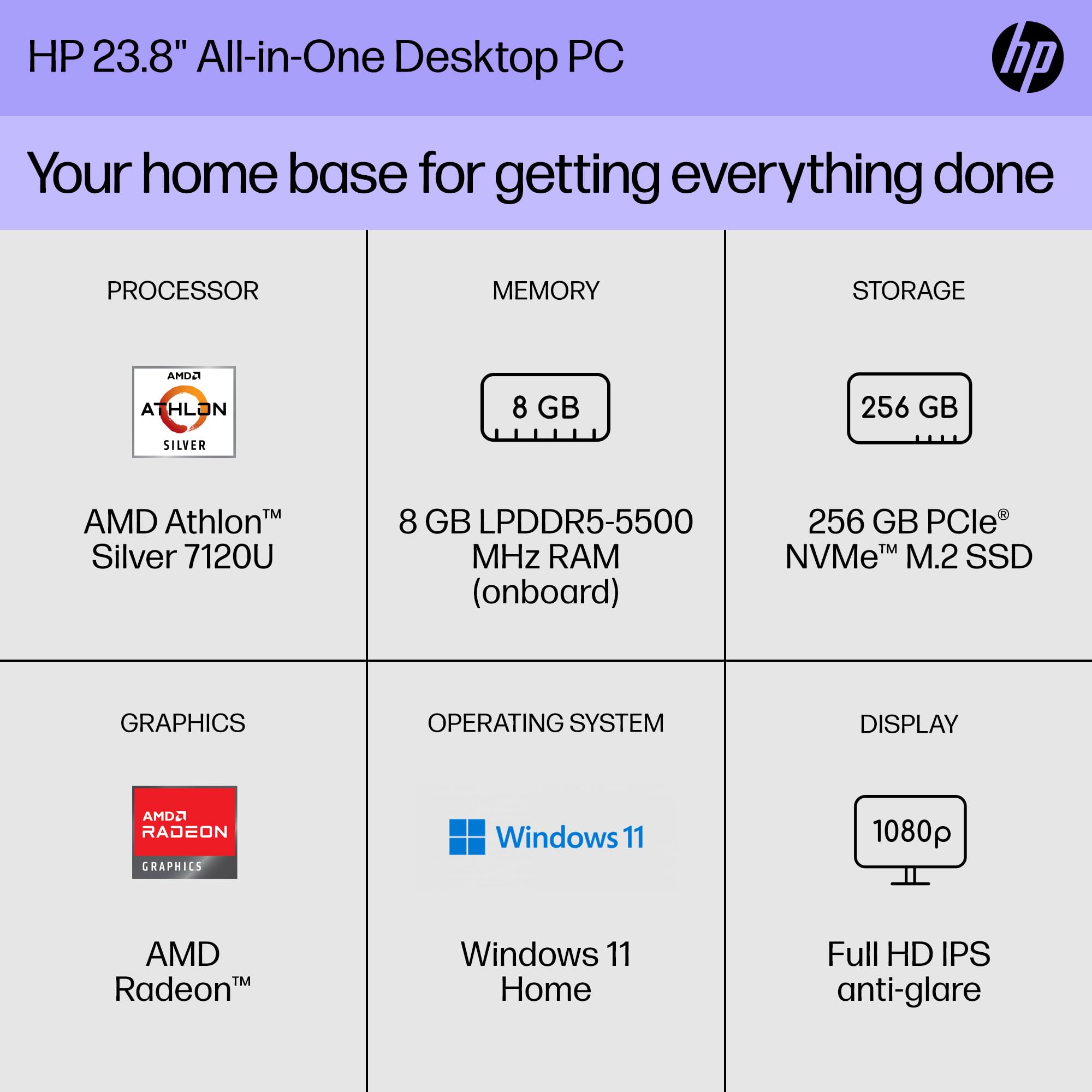 HP 23.8" All-in-One Desktop PC

hp

Your home base for getting everything done

PROCESSOR

AMD
ATHLON
SILVER

AMD Athlon™ Silver 7120U

MEMORY

8 GB

8 GB LPDDR5-5500 MHz RAM (onboard)

STORAGE

256 GB

256 GB PCIe® NVMe™ M.2 SSD

GRAPHICS

AMD
RADEON
GRAPHICS

AMD Radeon™

OPERATING SYSTEM

Windows 11

Windows 11 Home

DISPLAY

1080p

Full HD IPS anti-glare